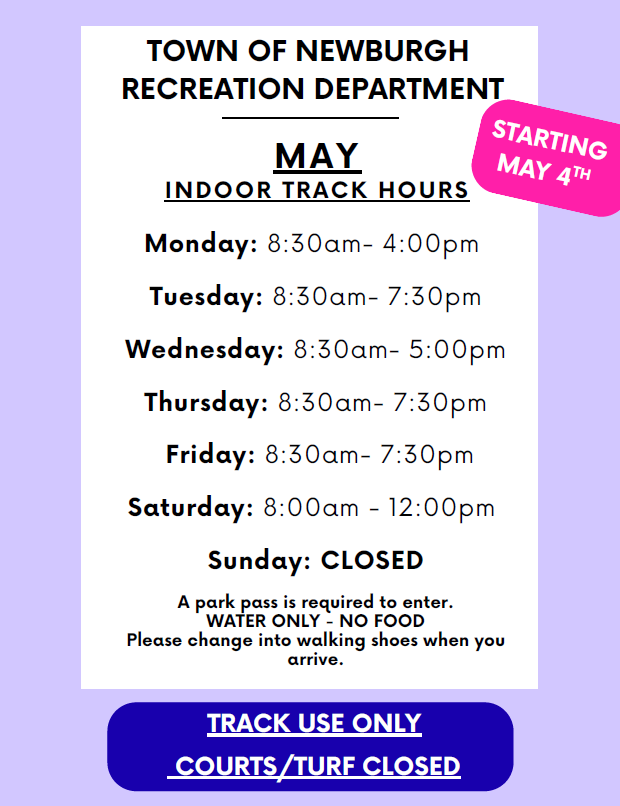 TOWN OF NEWBURGH RECREATION DEPARTMENT

STARTING MAY 4TH

MAY
INDOOR TRACK HOURS

Monday: 8:30am- 4:00pm

Tuesday: 8:30am- 7:30pm

Wednesday: 8:30am- 5:00pm

Thursday: 8:30am- 7:30pm

Friday: 8:30am- 7:30pm

Saturday: 8:00am - 12:00pm

Sunday: CLOSED

A park pass is required to enter.
WATER ONLY - NO FOOD
Please change into walking shoes when you arrive.

TRACK USE ONLY
COURTS/TURF CLOSED